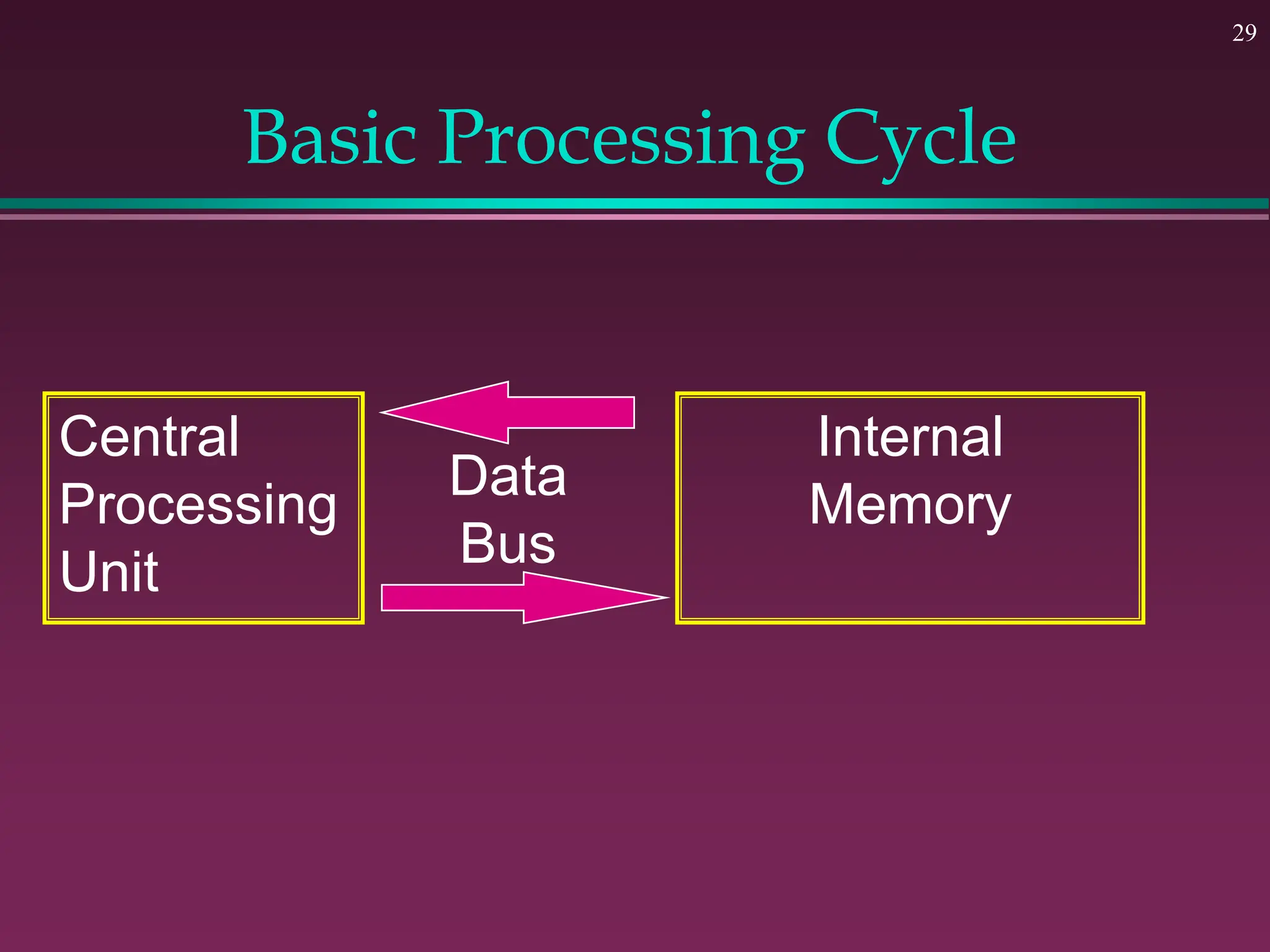 29

Basic Processing Cycle

Central Processing Unit

Data Bus

Internal Memory